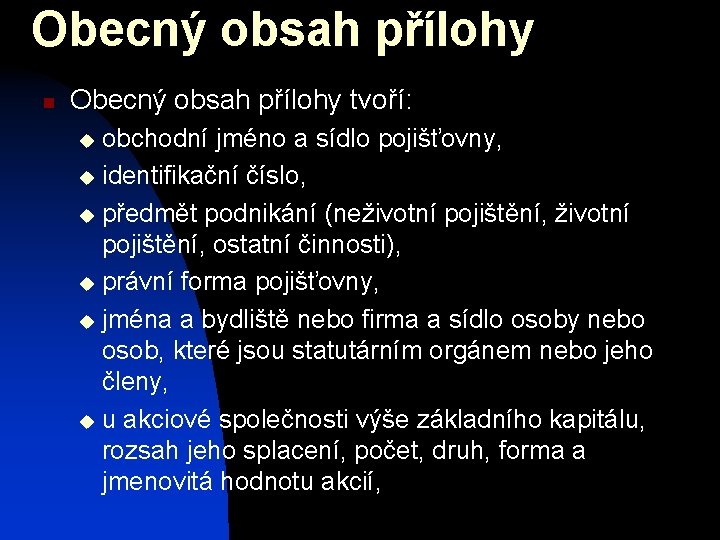 Obecný obsah přílohy

Obecný obsah přílohy tvoří:

obchodní jméno a sídlo pojišťovny,

identifikační číslo,

předmět podnikání (neživotní pojištění, životní pojištění, ostatní činnosti),

právní forma pojišťovny,

jména a bydliště nebo firma a sídlo osoby nebo osob, které jsou statutárním orgánem nebo jeho členy,

u akciové společnosti výše základního kapitálu, rozsah jeho splacení, počet, druh, forma a jmenovitá hodnotu akcií,